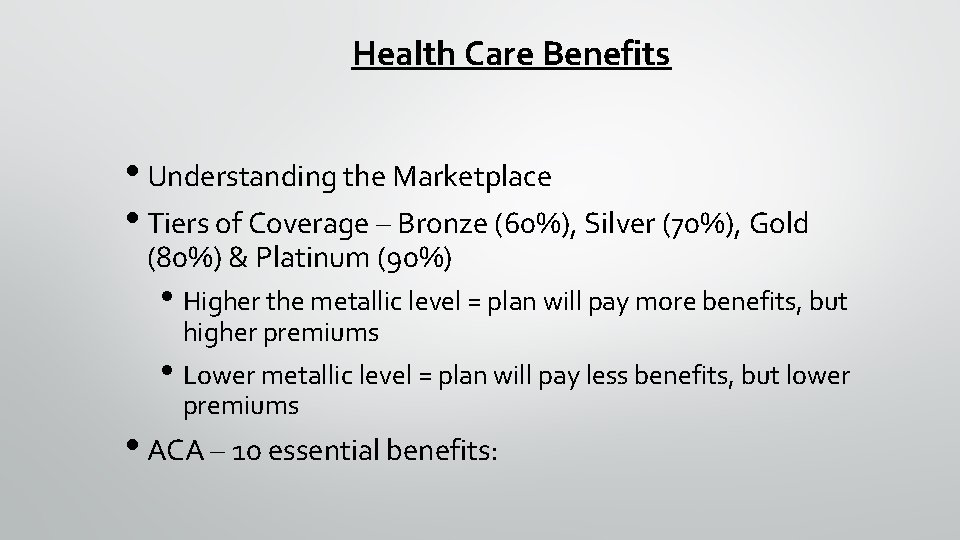 Health Care Benefits

• Understanding the Marketplace

• Tiers of Coverage – Bronze (60%), Silver (70%), Gold (80%) & Platinum (90%)

• Higher the metallic level = plan will pay more benefits, but higher premiums

• Lower metallic level = plan will pay less benefits, but lower premiums

• ACA – 10 essential benefits: